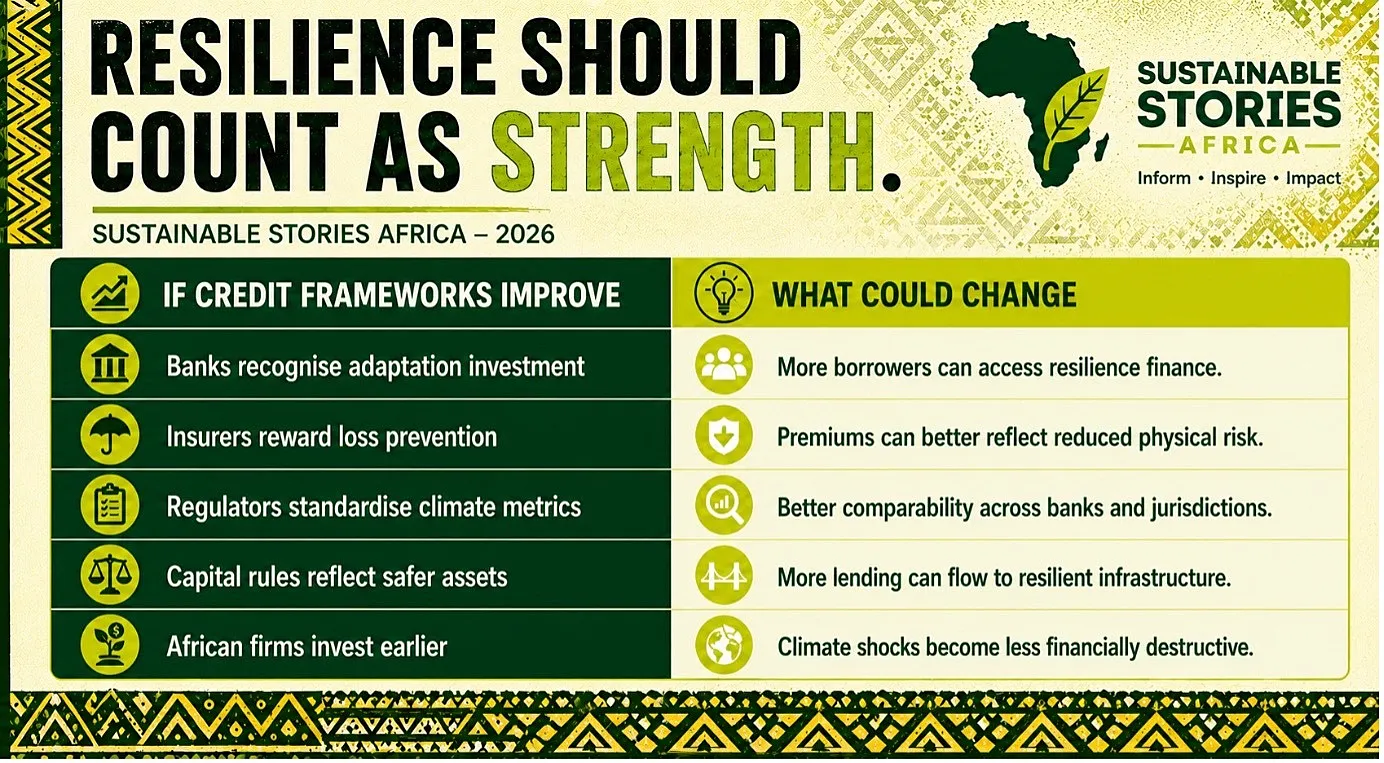 RESILIENCE SHOULD COUNT AS STRENGTH.

SUSTAINABLE STORIES AFRICA – 2026

SUSTAINABLE STORIES AFRICA

Inform • Inspire • Impact

| IF CREDIT FRAMEWORKS IMPROVE | WHAT COULD CHANGE |
|---|---|
| Banks recognise adaptation investment | More borrowers can access resilience finance. |
| Insurers reward loss prevention | Premiums can better reflect reduced physical risk. |
| Regulators standardise climate metrics | Better comparability across banks and jurisdictions. |
| Capital rules reflect safer assets | More lending can flow to resilient infrastructure. |
| African firms invest earlier | Climate shocks become less financially destructive. |